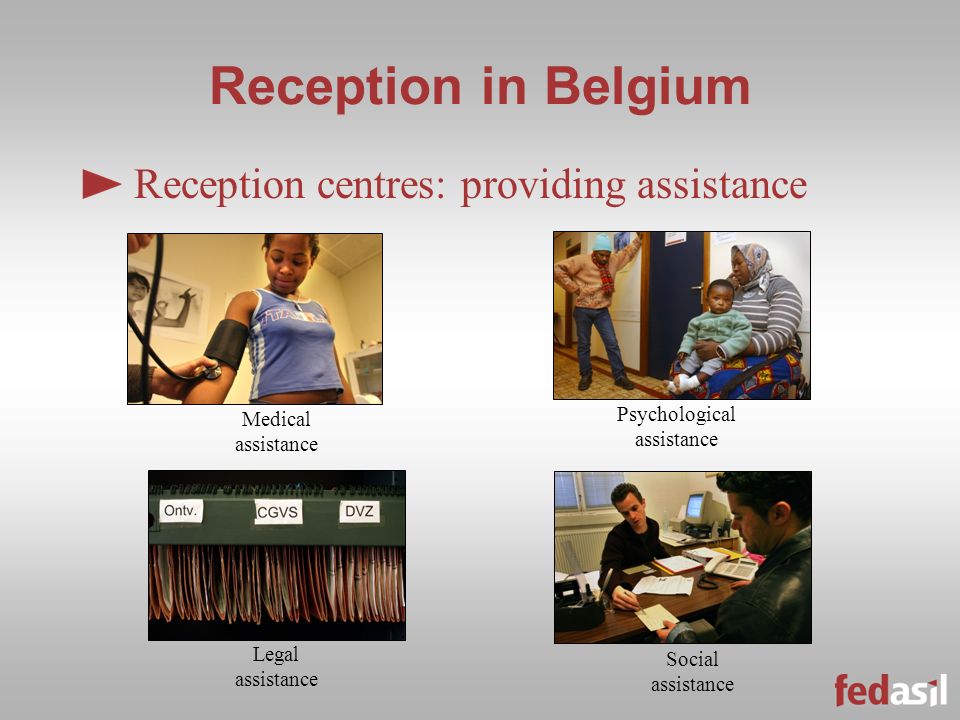 Reception in Belgium

► Reception centres: providing assistance

Medical assistance

Psychological assistance

Ontv.

CGVS

DVZ

Legal assistance

Social assistance

fedasil